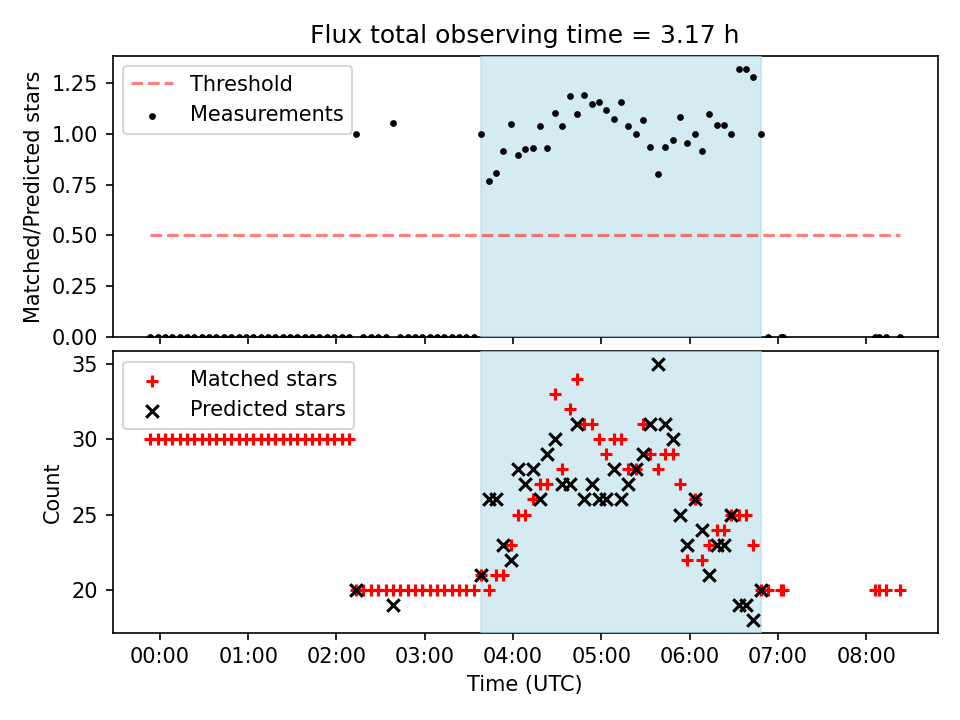 Flux total observing time = 3.17 h

Threshold
Measurements

Matched/Predicted stars

1.25
1.00
0.75
0.50
0.25
0.00

Matched stars
Predicted stars

Count

35
30
25
20

00:00
01:00
02:00
03:00
04:00
05:00
06:00
07:00
08:00

Time (UTC)